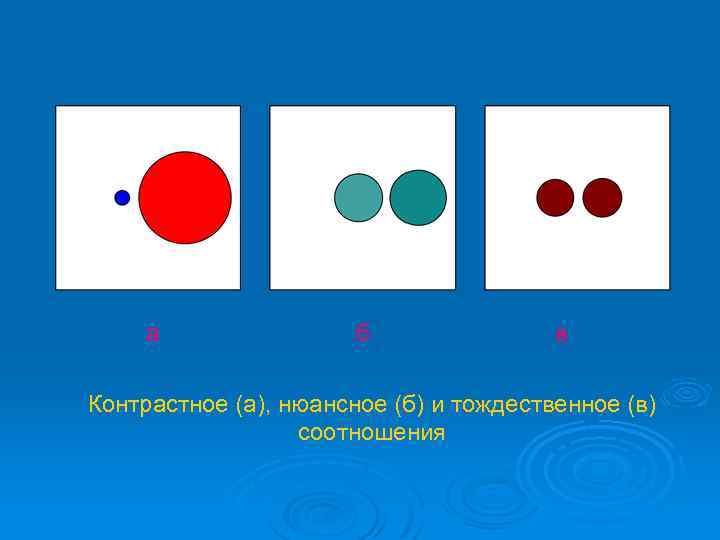 а

б

в

Контрастное (а), нюансное (б) и тождественное (в) соотношения